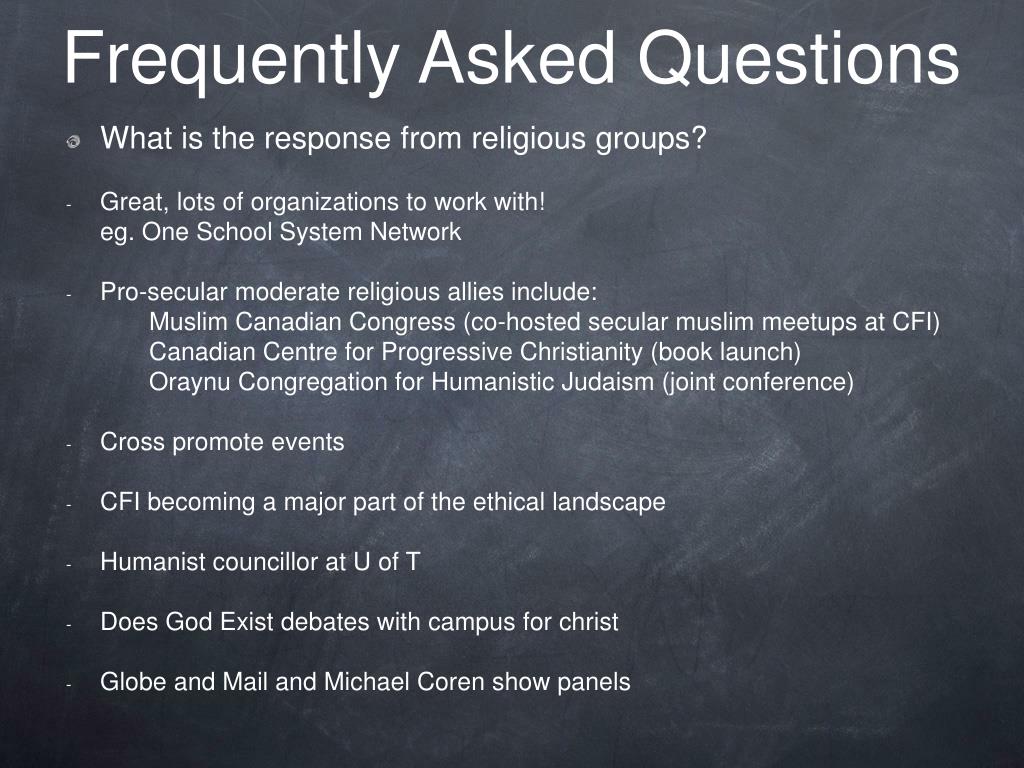 Frequently Asked Questions

What is the response from religious groups?

- Great, lots of organizations to work with!
eg. One School System Network

- Pro-secular moderate religious allies include:
Muslim Canadian Congress (co-hosted secular muslim meetups at CFI)
Canadian Centre for Progressive Christianity (book launch)
Oraynu Congregation for Humanistic Judaism (joint conference)

- Cross promote events

- CFI becoming a major part of the ethical landscape

- Humanist councillor at U of T

- Does God Exist debates with campus for christ

- Globe and Mail and Michael Coren show panels